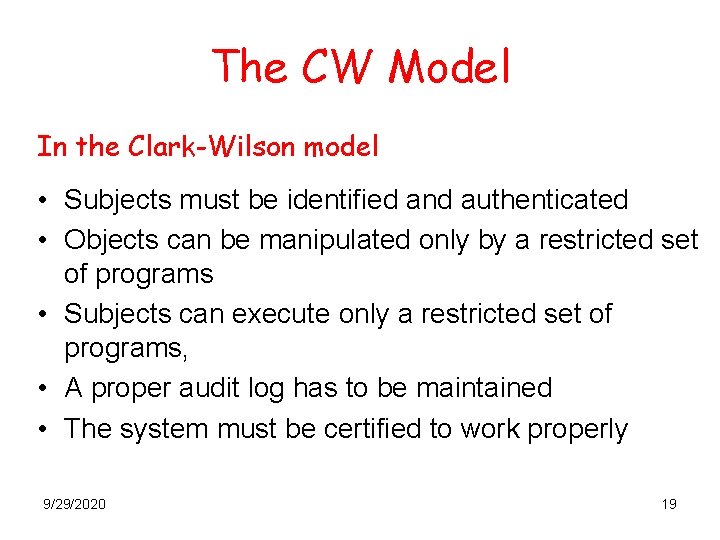 The CW Model

In the Clark-Wilson model

• Subjects must be identified and authenticated
• Objects can be manipulated only by a restricted set of programs
• Subjects can execute only a restricted set of programs,
• A proper audit log has to be maintained
• The system must be certified to work properly

9/29/2020

19